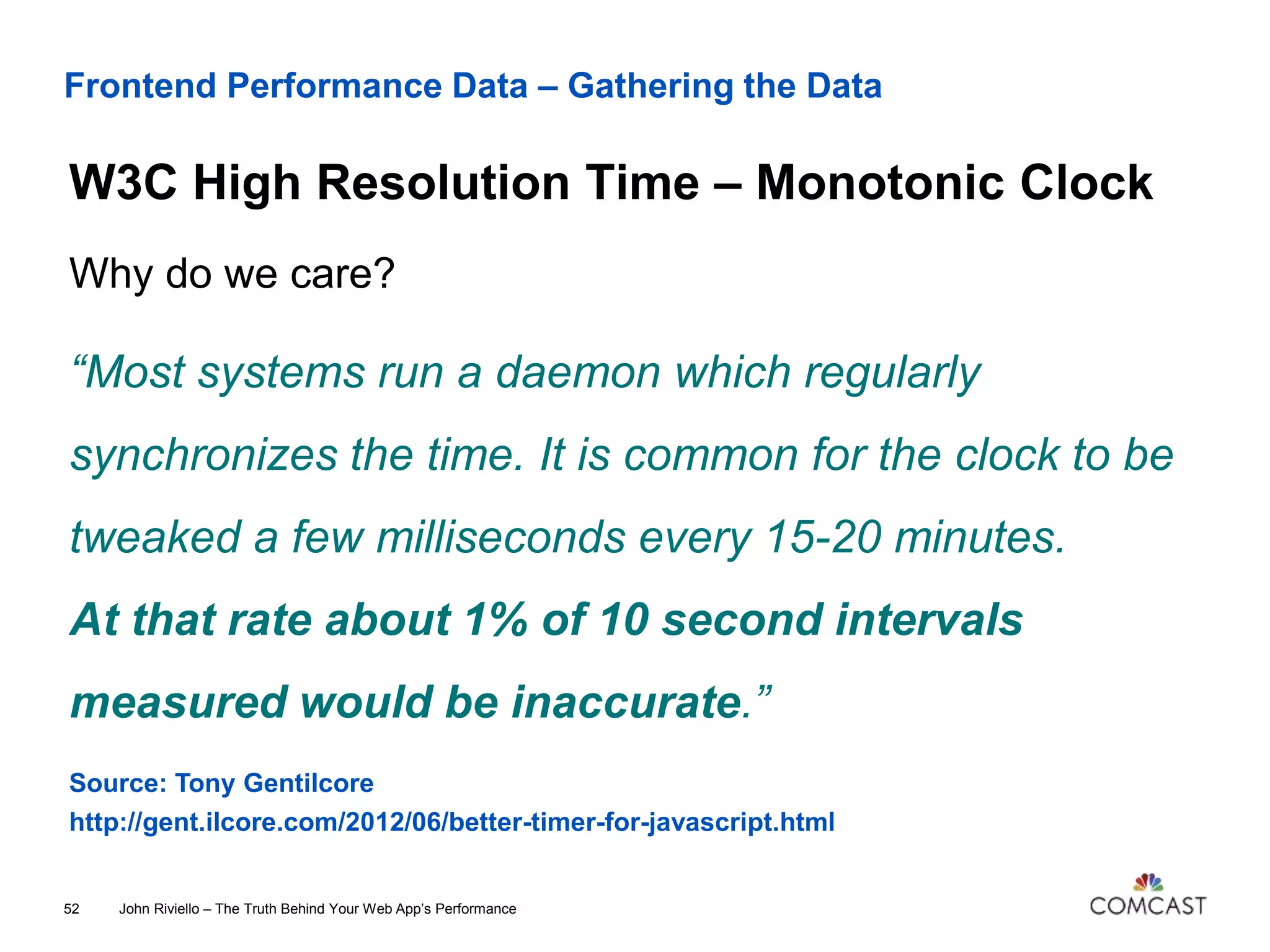 Frontend Performance Data – Gathering the Data

W3C High Resolution Time – Monotonic Clock

Why do we care?

“Most systems run a daemon which regularly synchronizes the time. It is common for the clock to be tweaked a few milliseconds every 15-20 minutes. At that rate about 1% of 10 second intervals measured would be inaccurate.”

Source: Tony Gentilcore
http://gent.ilcore.com/2012/06/better-timer-for-javascript.html

52 John Riviello – The Truth Behind Your Web App’s Performance

COMCAST